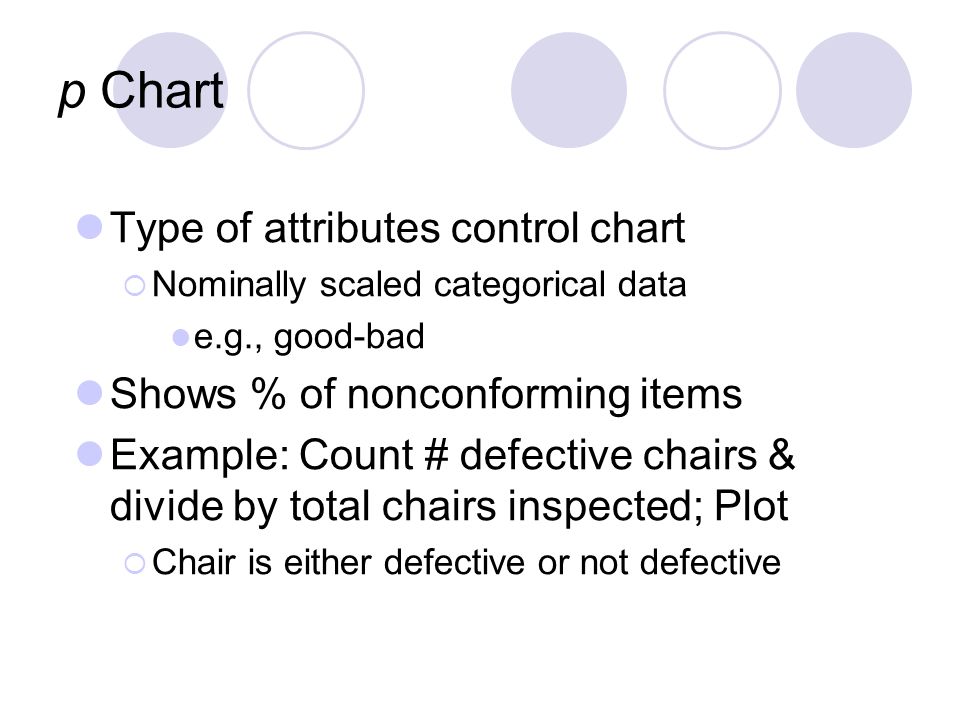 p Chart

Type of attributes control chart

Nominally scaled categorical data

e.g., good-bad

Shows % of nonconforming items

Example: Count # defective chairs & divide by total chairs inspected; Plot

Chair is either defective or not defective